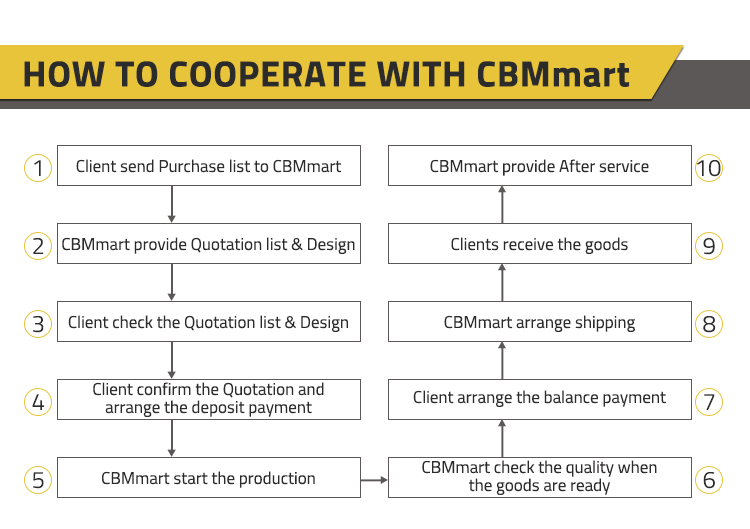 HOW TO COOPERATE WITH CBMmart

1 Client send Purchase list to CBMmart

2 CBMmart provide Quotation list & Design

3 Client check the Quotation list & Design

4 Client confirm the Quotation and arrange the deposit payment

5 CBMmart start the production

6 CBMmart check the quality when the goods are ready

7 Client arrange the balance payment

8 CBMmart arrange shipping

9 Clients receive the goods

10 CBMmart provide After service